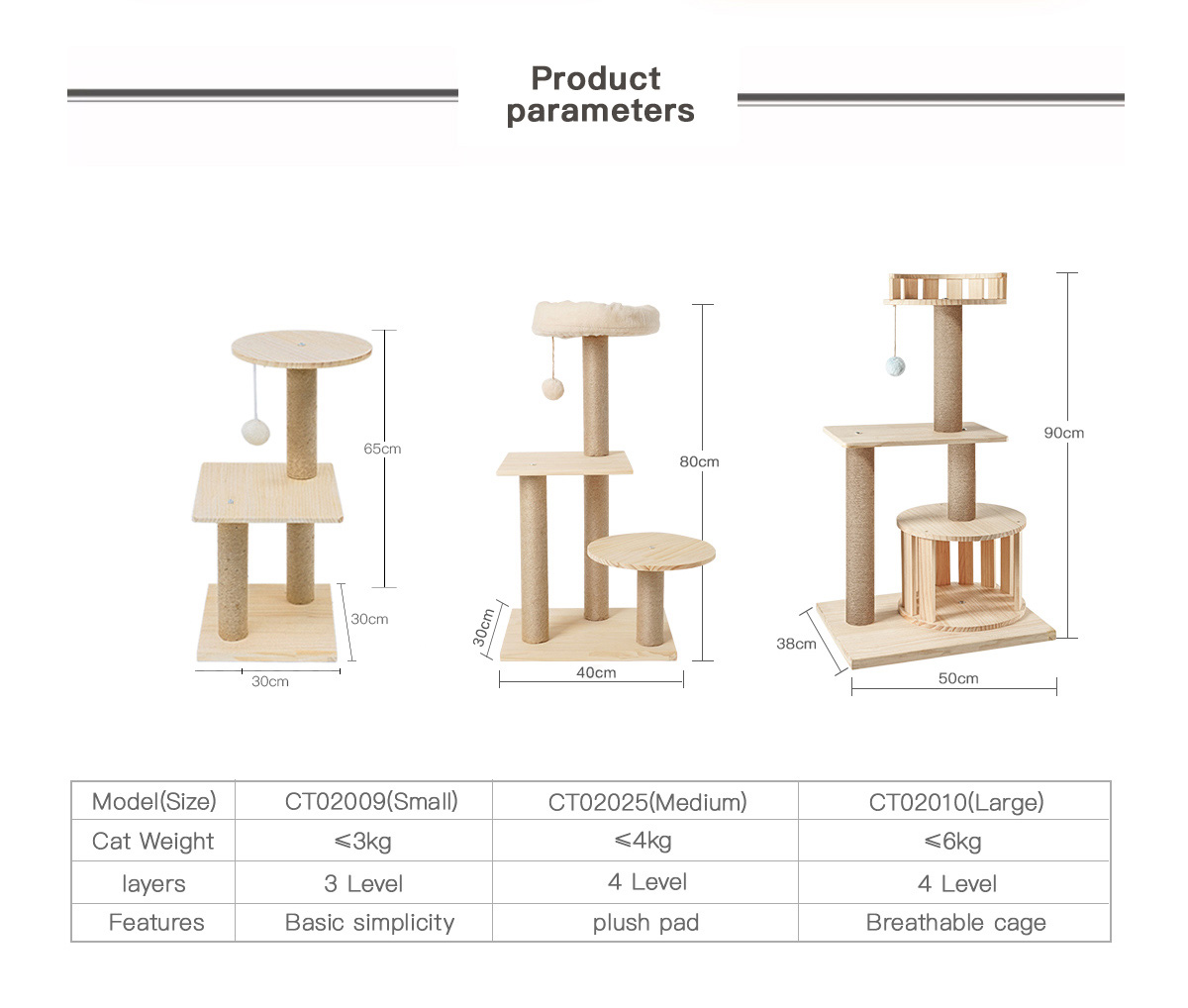 Product parameters

65cm
30cm
30cm

80cm
30cm
40cm

90cm
38cm
50cm

| Model(Size) | CT02009(Small) | CT02025(Medium) | CT02010(Large) |
|---|---|---|---|
| Cat Weight | ≤3kg | ≤4kg | ≤6kg |
| layers | 3 Level | 4 Level | 4 Level |
| Features | Basic simplicity | plush pad | Breathable cage |